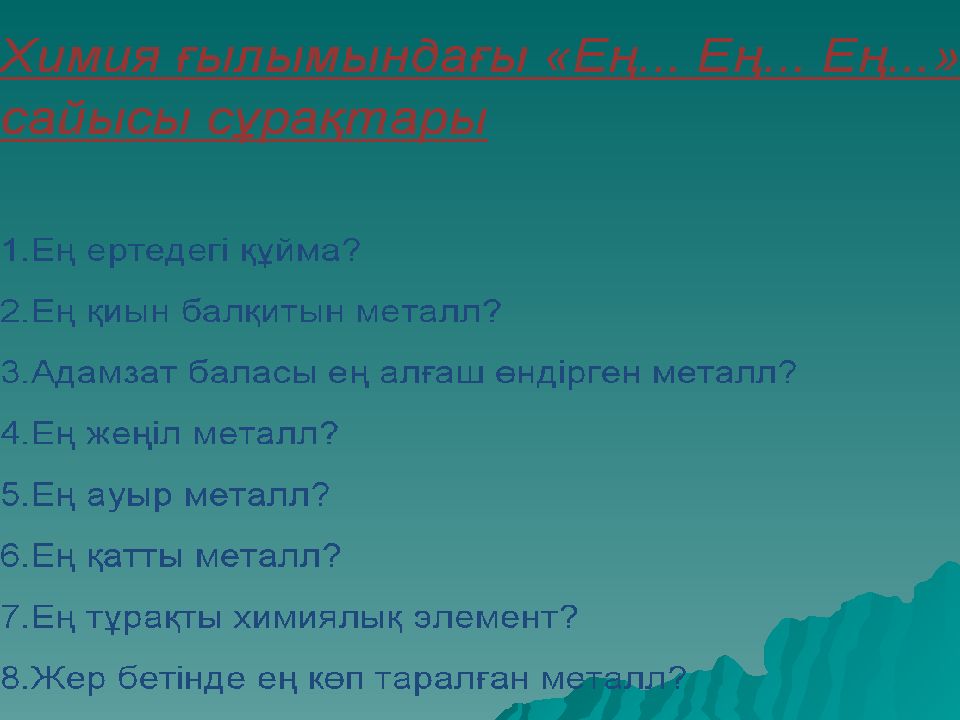 Химия ғылымындағы «Ең... Ең... Ең...» сайысы сұрақтары

1.Ең ертедегі құйма?

2.Ең қиын балқитын металл?

3.Адамзат баласы ең алғаш өндірген металл?

4.Ең жеңіл металл?

5.Ең ауыр металл?

6.Ең қатты металл?

7.Ең тұрақты химиялық элемент?

8.Жер бетінде ең көп таралған металл?